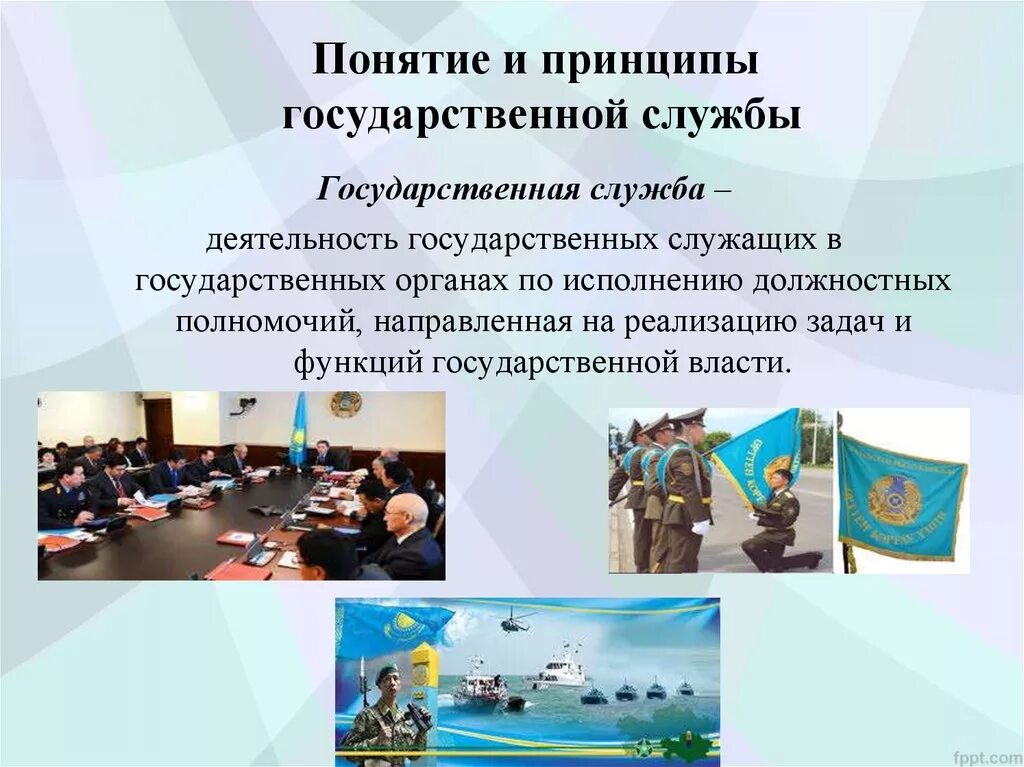 Понятие и принципы государственной службы

Государственная служба – деятельность государственных служащих в государственных органах по исполнению должностных полномочий, направленная на реализацию задач и функций государственной власти.

fppt.com